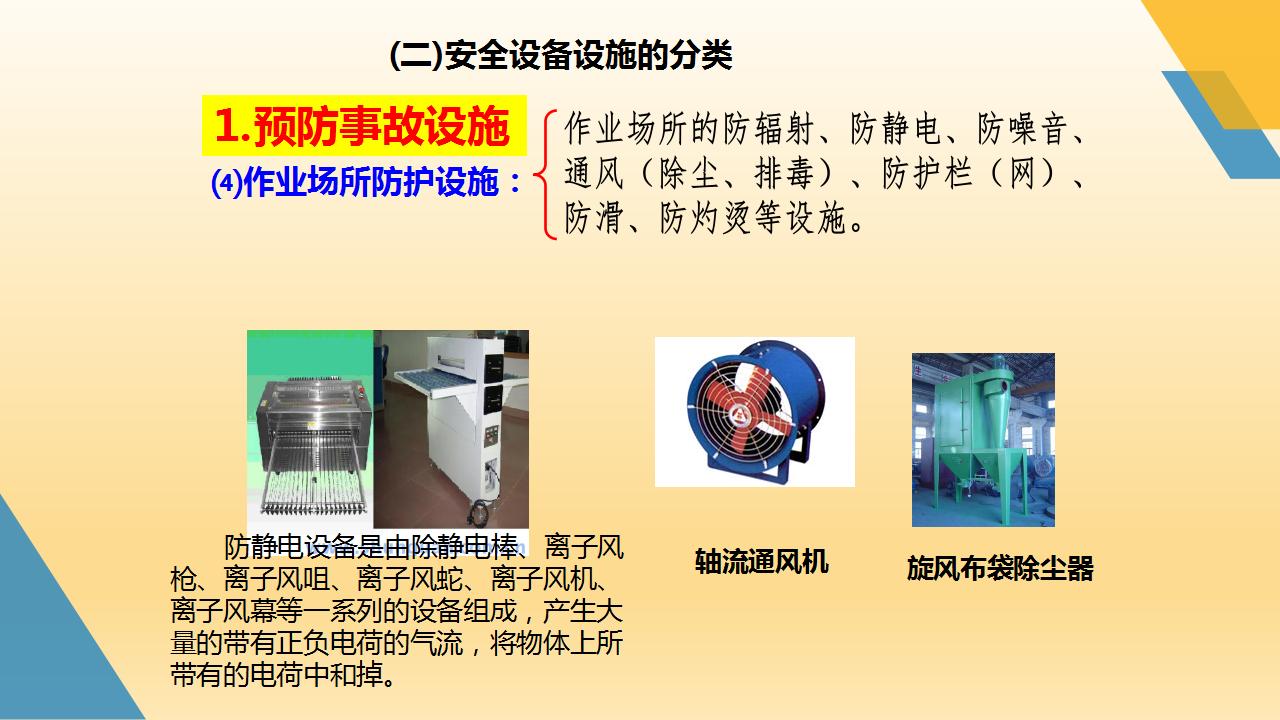 (二)安全设备设施的分类

1.预防事故设施

⑷作业场所防护设施：

作业场所的防辐射、防静电、防噪音、通风（除尘、排毒）、防护栏（网）、防滑、防灼烫等设施。

防静电设备是由除静电棒、离子风枪、离子风咀、离子风蛇、离子风机、离子风幕等一系列的设备组成，产生大量的带有正负电荷的气流，将物体上所带有的电荷中和掉。

轴流通风机

旋风布袋除尘器